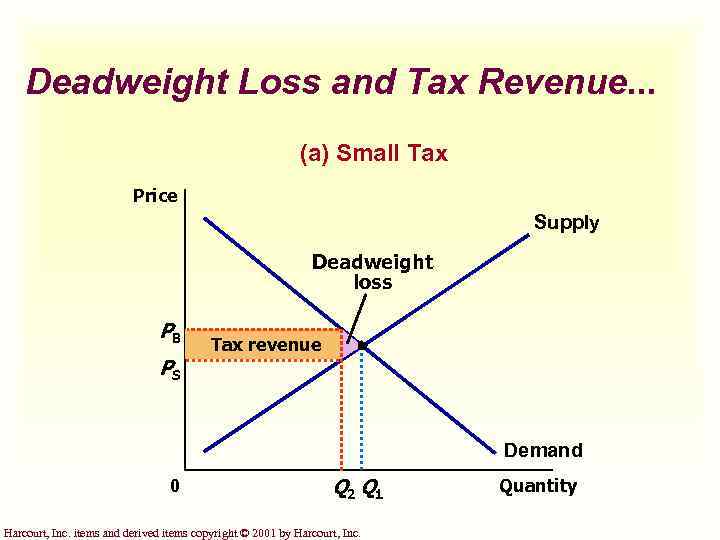 Deadweight Loss and Tax Revenue...

(a) Small Tax

Price

Supply

Deadweight loss

$P_B$

Tax revenue

$P_S$

Demand

0

$Q_2$ $Q_1$

Quantity

Harcourt, Inc. items and derived items copyright © 2001 by Harcourt, Inc.